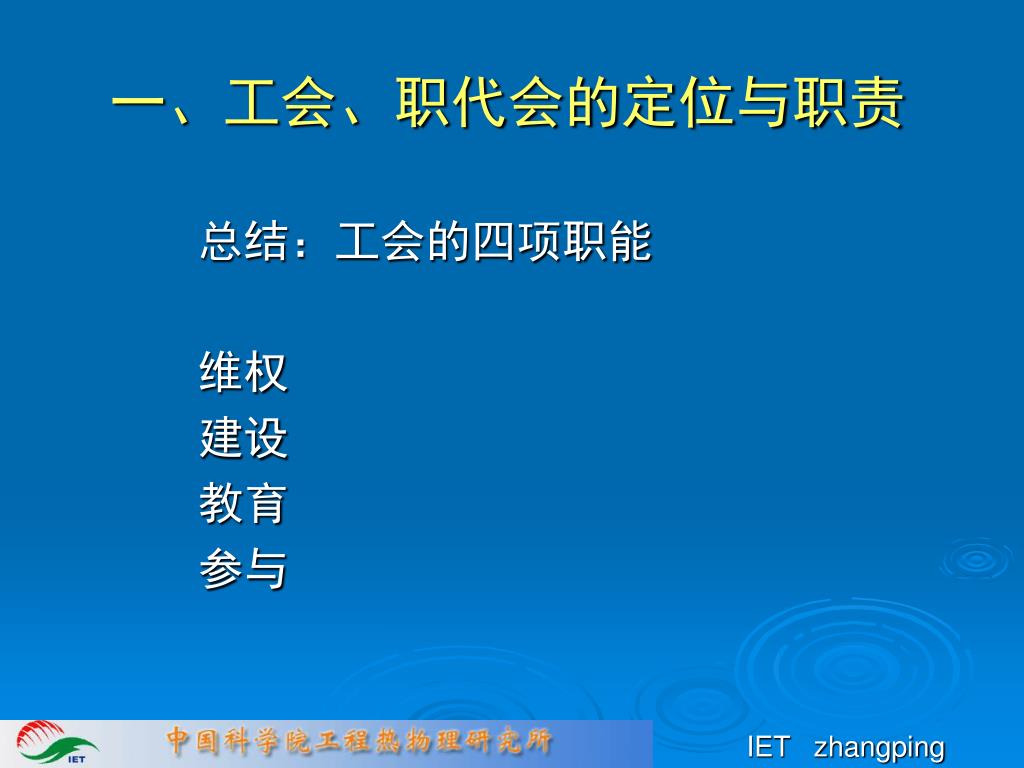 一、工会、职代会的定位与职责

总结：工会的四项职能

维权
建设
教育
参与

IET

中国科学院工程热物理研究所

IET zhangping